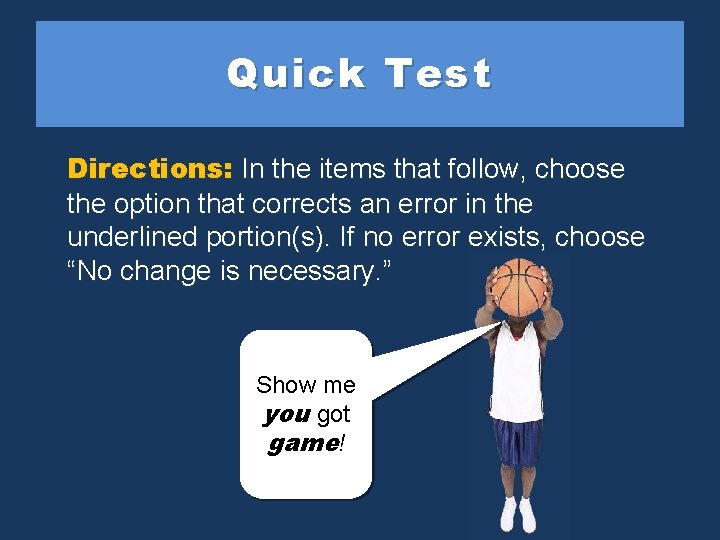 Quick Test

Directions: In the items that follow, choose the option that corrects an error in the underlined portion(s). If no error exists, choose “No change is necessary.”

Show me you got game!